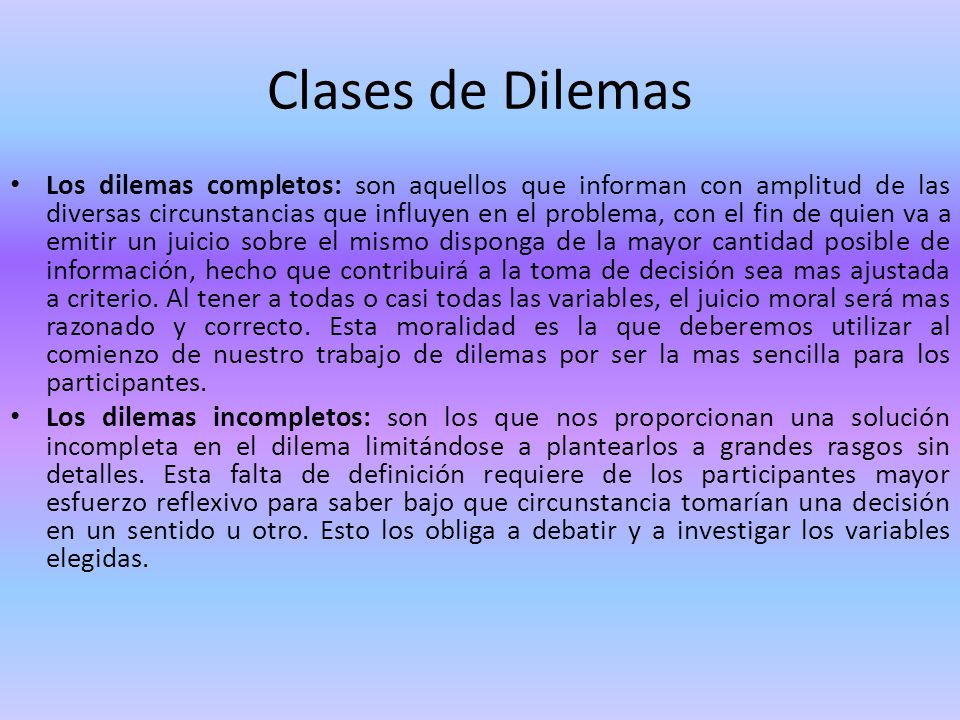 Clases de Dilemas

• Los dilemas completos: son aquellos que informan con amplitud de las diversas circunstancias que influyen en el problema, con el fin de quien va a emitir un juicio sobre el mismo disponga de la mayor cantidad posible de información, hecho que contribuirá a la toma de decisión sea mas ajustada a criterio. Al tener a todas o casi todas las variables, el juicio moral será mas razonado y correcto. Esta moralidad es la que deberemos utilizar al comienzo de nuestro trabajo de dilemas por ser la mas sencilla para los participantes.

• Los dilemas incompletos: son los que nos proporcionan una solución incompleta en el dilema limitándose a plantearlos a grandes rasgos sin detalles. Esta falta de definición requiere de los participantes mayor esfuerzo reflexivo para saber bajo que circunstancia tomarían una decisión en un sentido u otro. Esto los obliga a debatir y a investigar los variables elegidas.